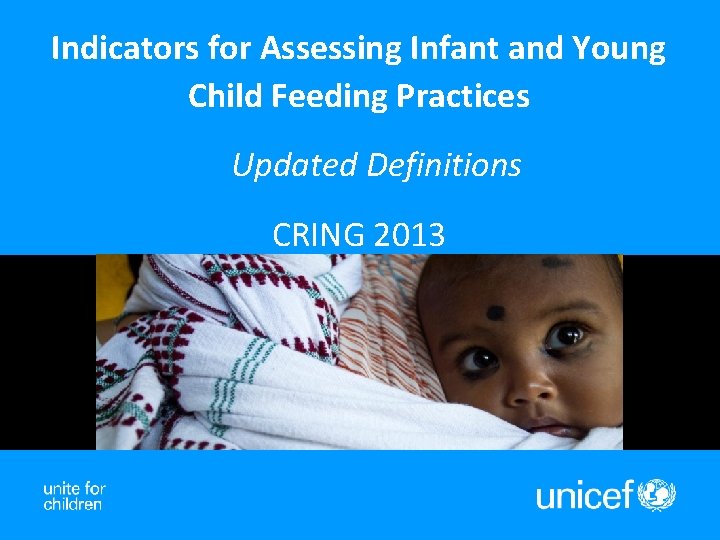 Indicators for Assessing Infant and Young Child Feeding Practices

Updated Definitions

CRING 2013

unite for children

unicef